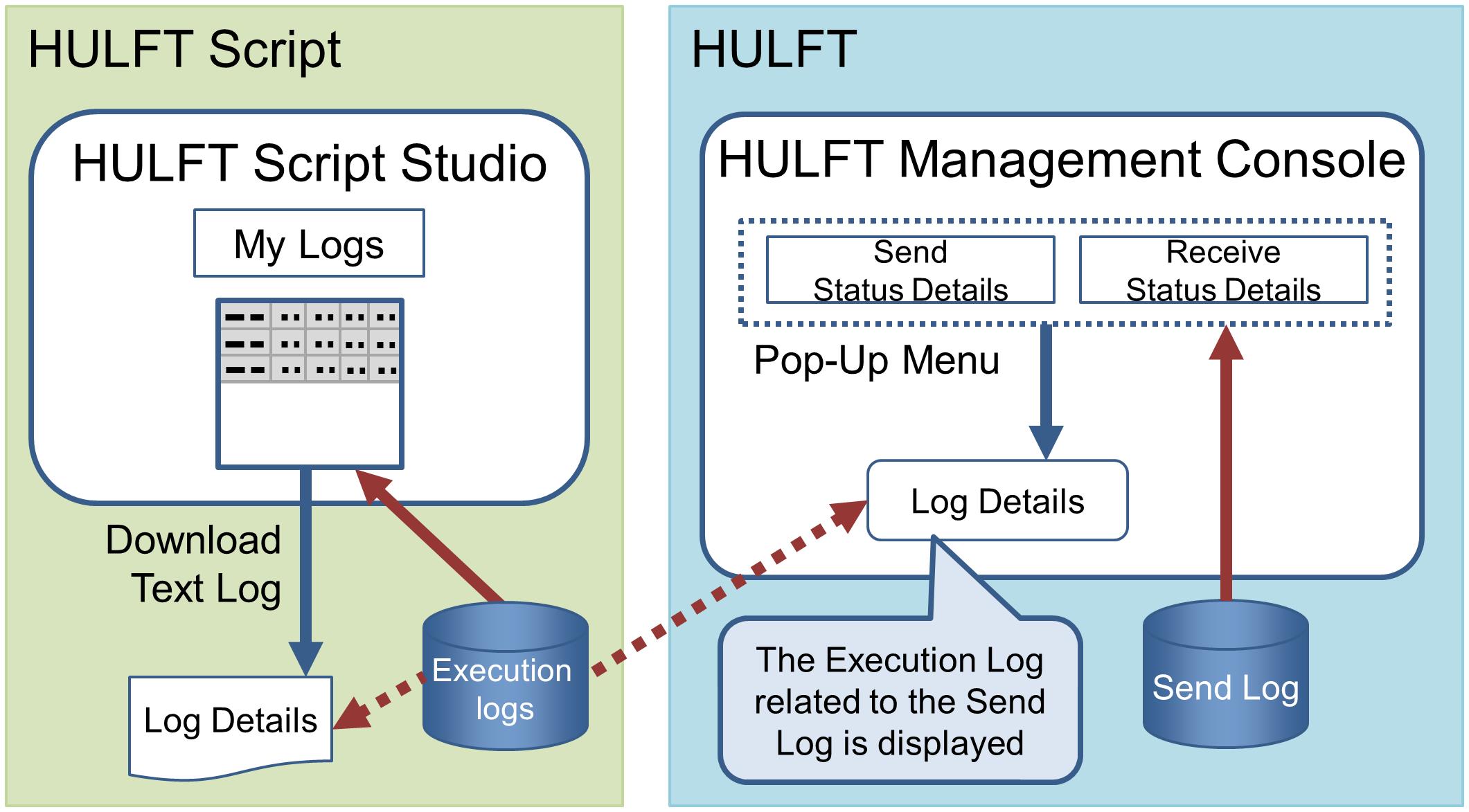 HULFT Script

HULFT Script Studio

My Logs

Download Text Log

Log Details

Execution logs

HULFT

HULFT Management Console

Send Status Details

Receive Status Details

Pop-Up Menu

Log Details

The Execution Log related to the Send Log is displayed

Send Log